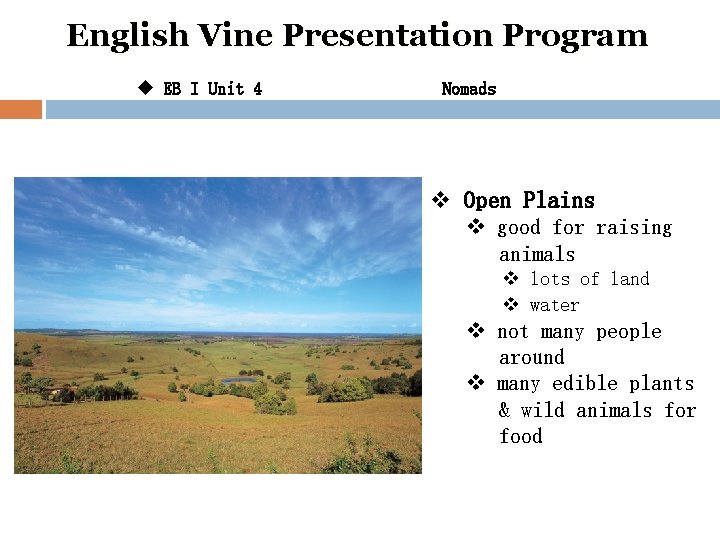 English Vine Presentation Program

◆ EB I Unit 4 Nomads

❖ Open Plains
❖ good for raising animals
❖ lots of land
❖ water
❖ not many people around
❖ many edible plants & wild animals for food